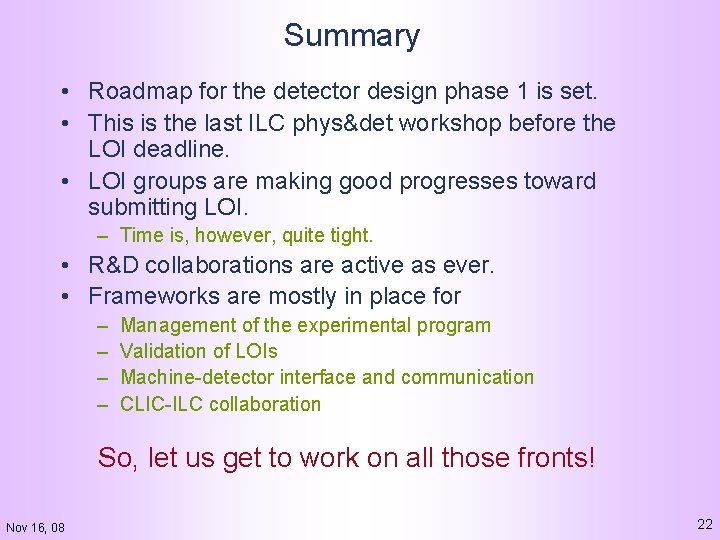 Summary

• Roadmap for the detector design phase 1 is set.
• This is the last ILC phys&det workshop before the LOI deadline.
• LOI groups are making good progresses toward submitting LOI.
– Time is, however, quite tight.
• R&D collaborations are active as ever.
• Frameworks are mostly in place for
– Management of the experimental program
– Validation of LOIs
– Machine-detector interface and communication
– CLIC-ILC collaboration

So, let us get to work on all those fronts!

Nov 16, 08

22